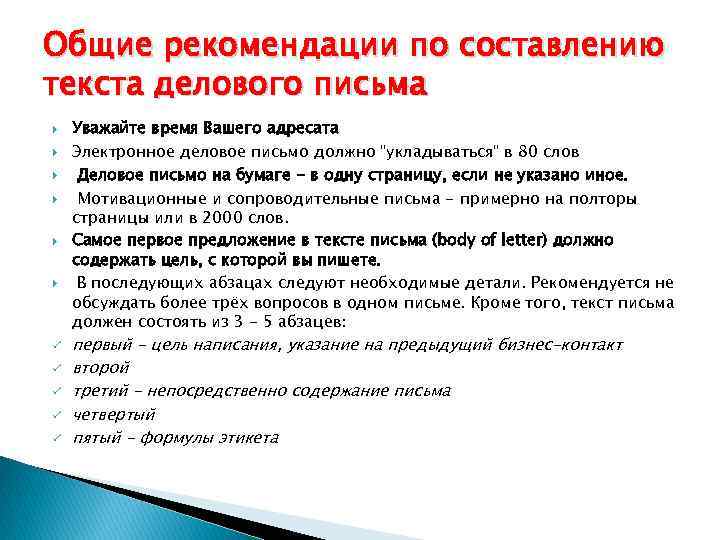 Общие рекомендации по составлению текста делового письма

Уважайте время Вашего адресата

Электронное деловое письмо должно "укладываться" в 80 слов

Деловое письмо на бумаге – в одну страницу, если не указано иное.

Мотивационные и сопроводительные письма – примерно на полторы страницы или в 2000 слов.

Самое первое предложение в тексте письма (body of letter) должно содержать цель, с которой вы пишете.

В последующих абзацах следуют необходимые детали. Рекомендуется не обсуждать более трёх вопросов в одном письме. Кроме того, текст письма должен состоять из 3 – 5 абзацев:

первый – цель написания, указание на предыдущий бизнес-контакт

второй

третий – непосредственно содержание письма

четвертый

пятый – формулы этикета